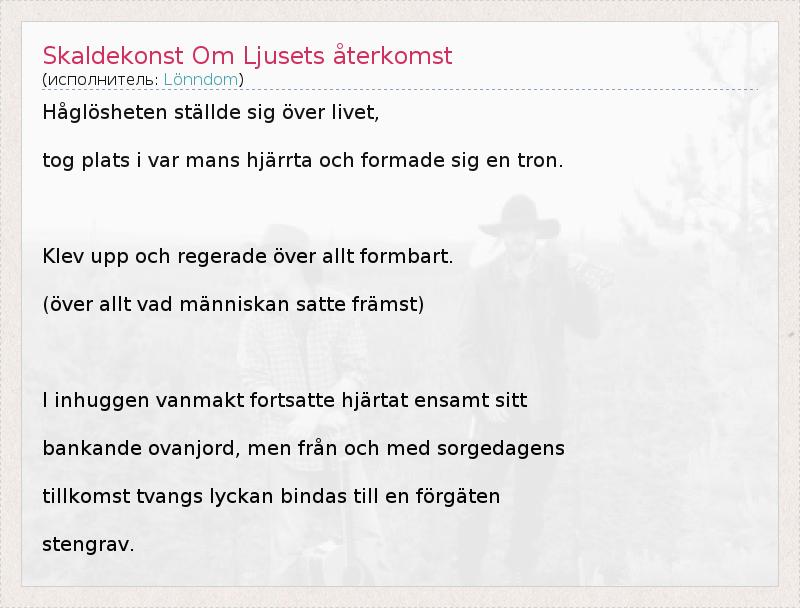 Skaldekonst Om Ljusets återkomst
(исполнитель: Lönndom)

Håglösheten ställde sig över livet,

tog plats i var mans hjärrta och formade sig en tron.

Klev upp och regerade över allt formbart.

(över allt vad människan satte främst)

I inhuggen vanmakt fortsatte hjärtat ensamt sitt

bankande ovanjord, men från och med sorgedagens

tillkomst tvangs lyckan bindas till en förgäten

stengrav.